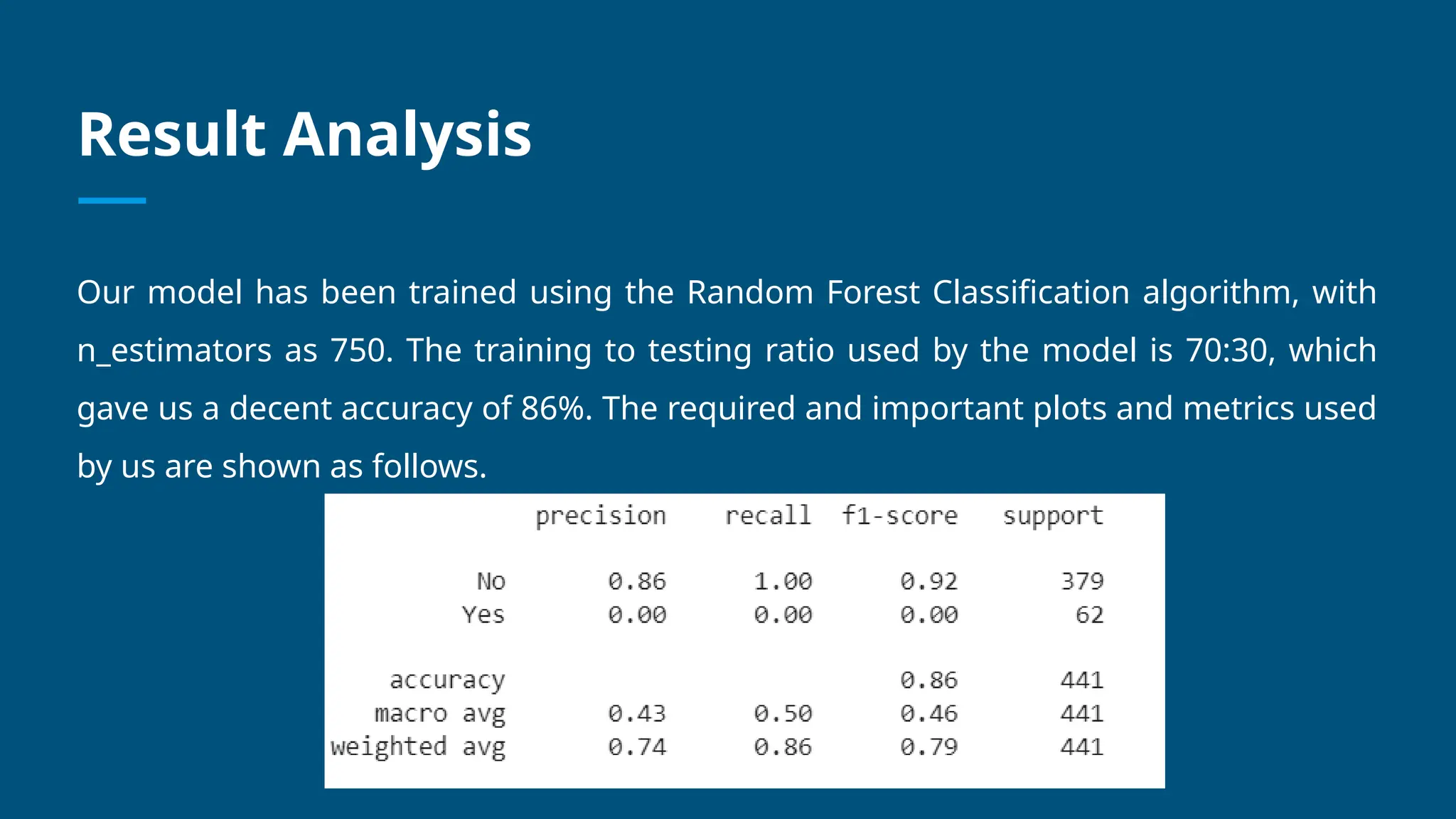 Result Analysis

Our model has been trained using the Random Forest Classification algorithm, with n_estimators as 750. The training to testing ratio used by the model is 70:30, which gave us a decent accuracy of 86%. The required and important plots and metrics used by us are shown as follows.

| | precision | recall | f1-score | support |
|---|---|---|---|---|
| No | 0.86 | 1.00 | 0.92 | 379 |
| Yes | 0.00 | 0.00 | 0.00 | 62 |
| accuracy | | | 0.86 | 441 |
| macro avg | 0.43 | 0.50 | 0.46 | 441 |
| weighted avg | 0.74 | 0.86 | 0.79 | 441 |